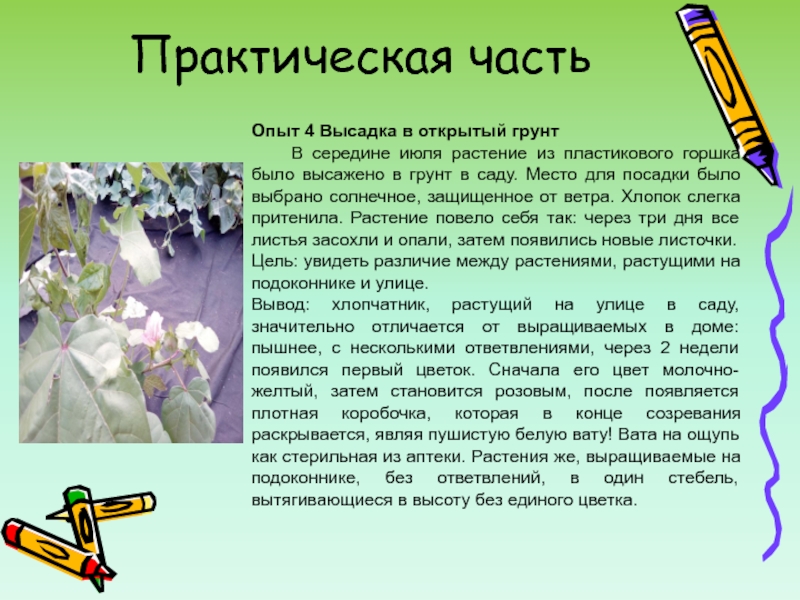 Практическая часть

Опыт 4 Высадка в открытый грунт

В середине июля растение из пластикового горшка было высажено в грунт в саду. Место для посадки было выбрано солнечное, защищенное от ветра. Хлопок слегка притенила. Растение повело себя так: через три дня все листья засохли и опали, затем появились новые листочки.
Цель: увидеть различие между растениями, растущими на подоконнике и улице.
Вывод: хлопчатник, растущий на улице в саду, значительно отличается от выращиваемых в доме: пышнее, с несколькими ответвлениями, через 2 недели появился первый цветок. Сначала его цвет молочно-желтый, затем становится розовым, после появляется плотная коробочка, которая в конце созревания раскрывается, являя пушистую белую вату! Вата на ощупь как стерильная из аптеки. Растения же, выращиваемые на подоконнике, без ответвлений, в один стебель, вытягивающиеся в высоту без единого цветка.